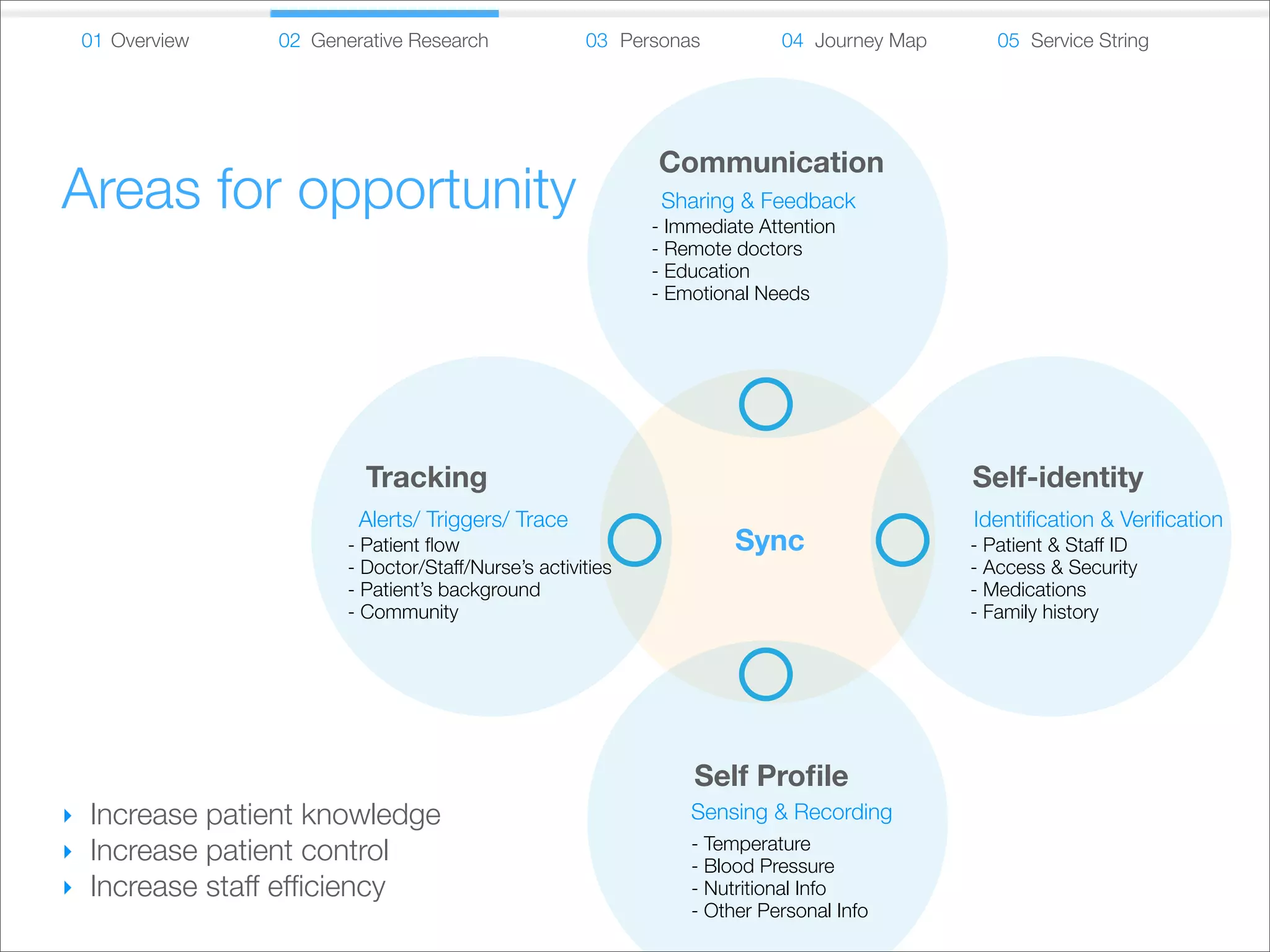 01 Overview 02 Generative Research 03 Personas 04 Journey Map 05 Service String

Areas for opportunity

Communication
Sharing & Feedback
- Immediate Attention
- Remote doctors
- Education
- Emotional Needs

Tracking
Alerts/ Triggers/ Trace
- Patient flow
- Doctor/Staff/Nurse's activities
- Patient's background
- Community

Sync

Self-identity
Identification & Verification
- Patient & Staff ID
- Access & Security
- Medications
- Family history

Self Profile
Sensing & Recording
- Temperature
- Blood Pressure
- Nutritional Info
- Other Personal Info

Increase patient knowledge
Increase patient control
Increase staff efficiency